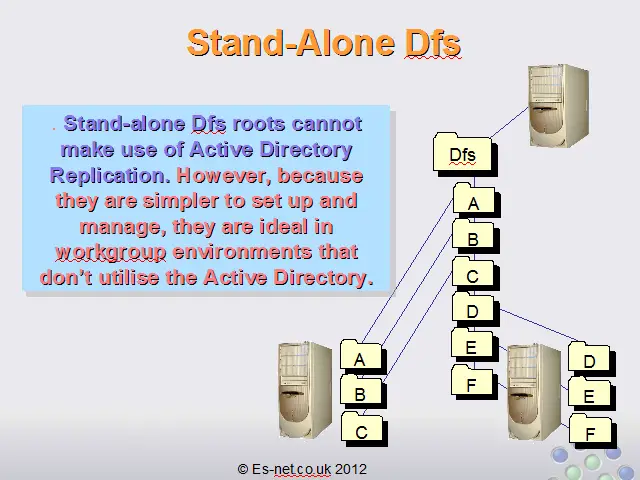 Stand-Alone Dfs

. Stand-alone Dfs roots cannot make use of Active Directory Replication. However, because they are simpler to set up and manage, they are ideal in workgroup environments that don't utilise the Active Directory.

Dfs
A
B
C
D
E
F

A
B
C

D
E
F

© Es-net.co.uk 2012